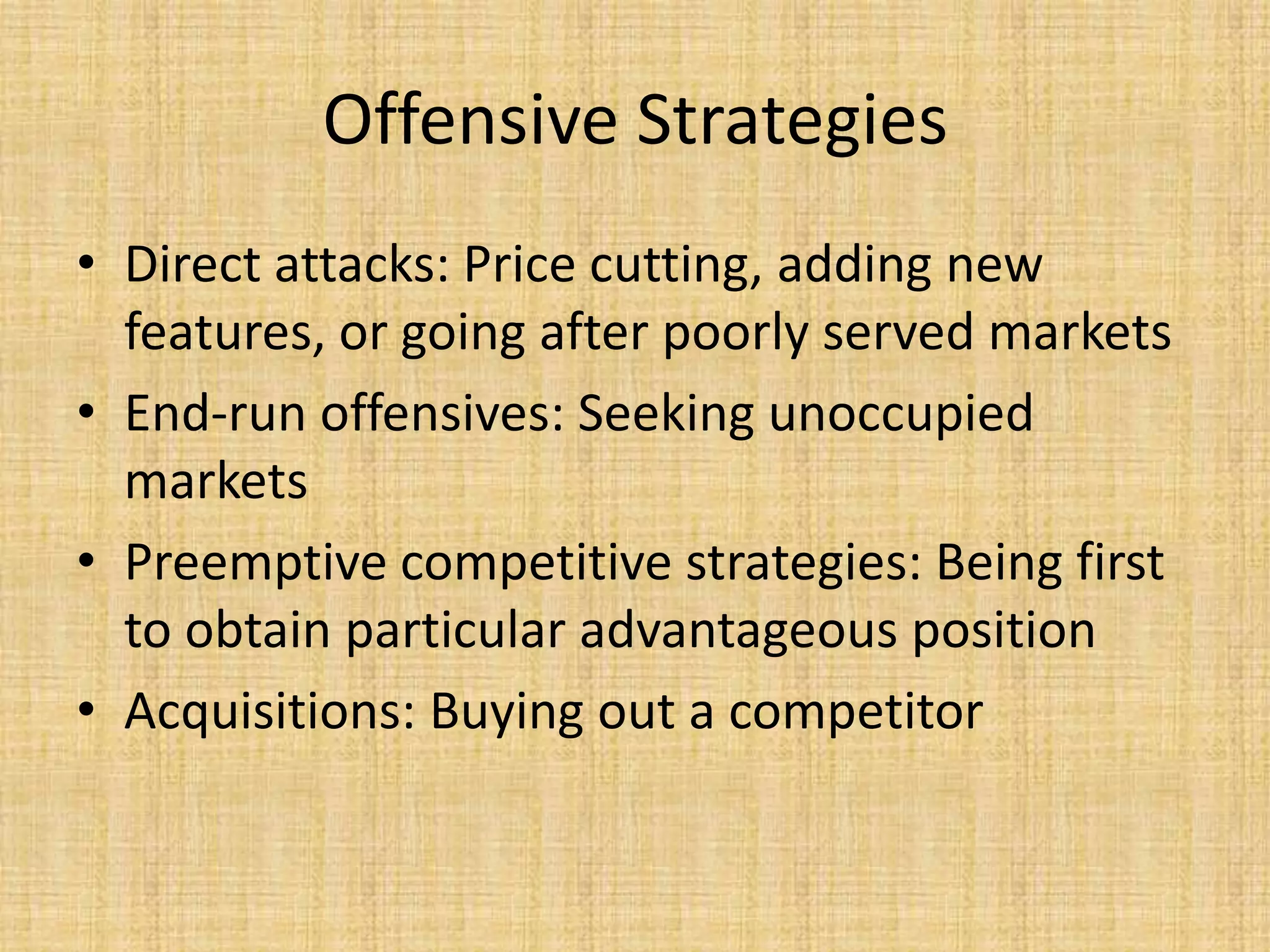 Offensive Strategies

• Direct attacks: Price cutting, adding new features, or going after poorly served markets
• End-run offensives: Seeking unoccupied markets
• Preemptive competitive strategies: Being first to obtain particular advantageous position
• Acquisitions: Buying out a competitor